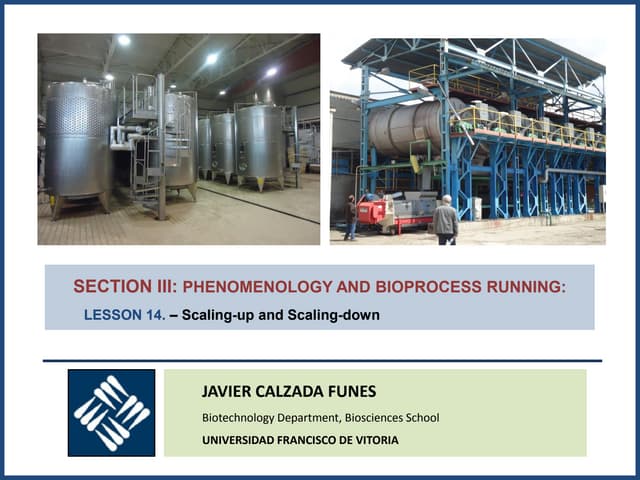 SECTION III: PHENOMENOLOGY AND BIOPROCESS RUNNING:
LESSON 14. – Scaling-up and Scaling-down

JAVIER CALZADA FUNES
Biotechnology Department, Biosciences School
UNIVERSIDAD FRANCISCO DE VITORIA